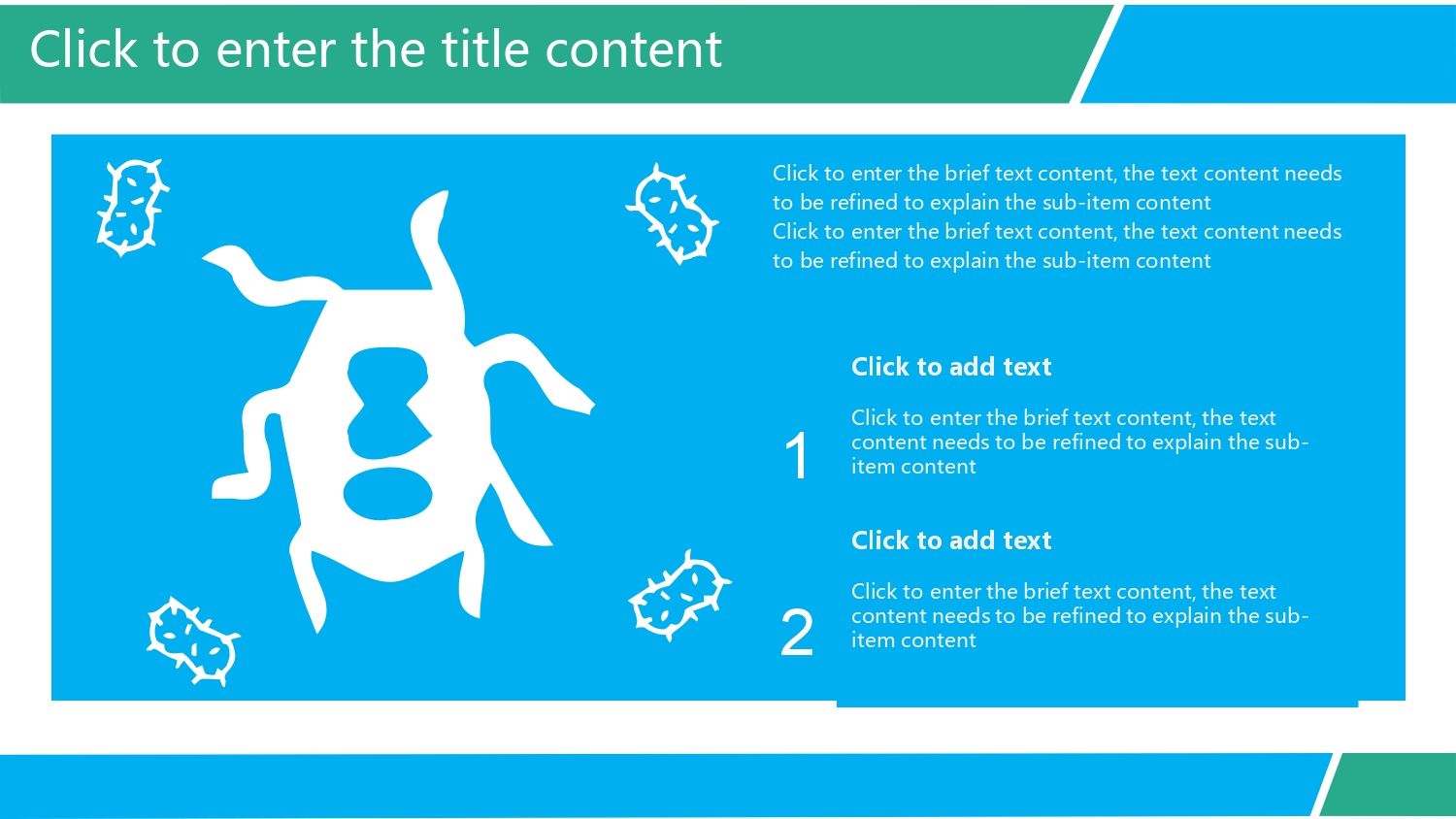 Click to enter the title content

Click to enter the brief text content, the text content needs to be refined to explain the sub-item content
Click to enter the brief text content, the text content needs to be refined to explain the sub-item content

Click to add text

1

Click to enter the brief text content, the text content needs to be refined to explain the sub-item content

Click to add text

2

Click to enter the brief text content, the text content needs to be refined to explain the sub-item content